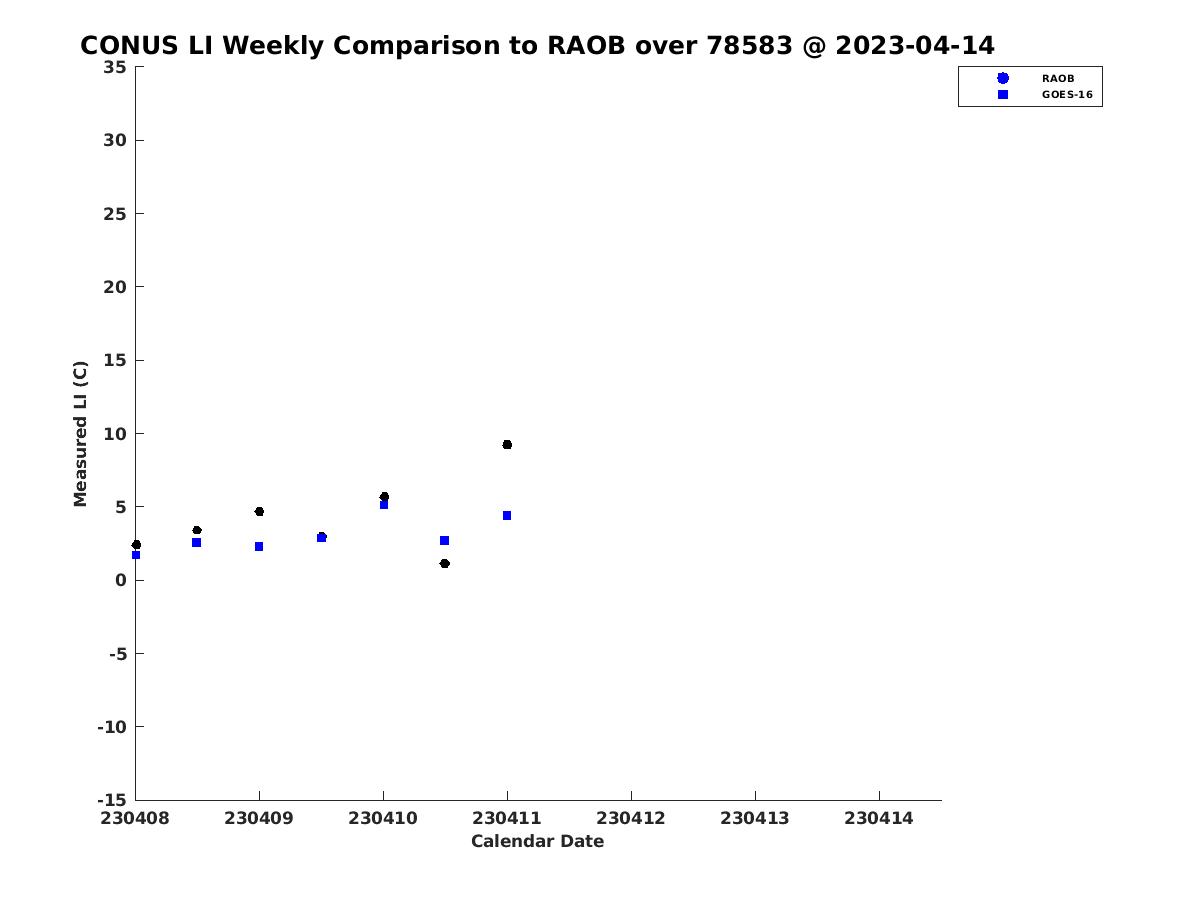 CONUS LI Weekly Comparison to RAOB over 78583 @ 2023-04-14

RAOB
GOES-16

35
30
25
20
15
10
5
0
-5
-10
-15

Measured LI (C)

230408
230409
230410
230411
230412
230413
230414

Calendar Date